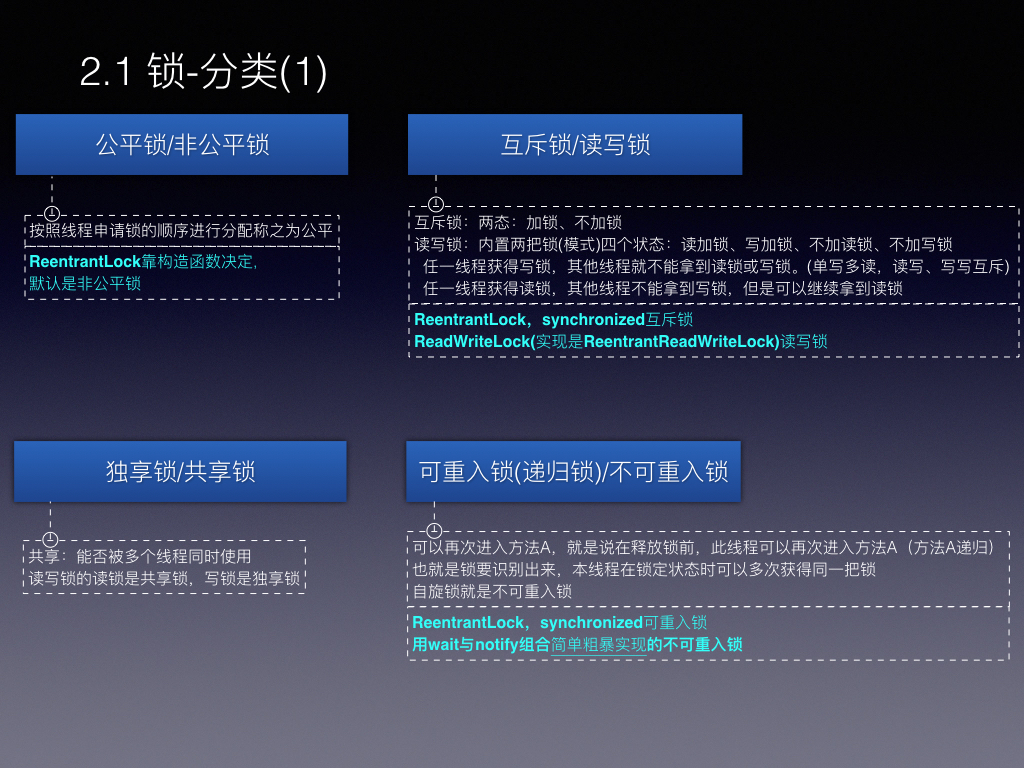 2.1 锁-分类(1)

公平锁/非公平锁

按照线程申请锁的顺序进行分配称之为公平

ReentrantLock靠构造函数决定,
默认是非公平锁

互斥锁/读写锁

互斥锁：两态：加锁、不加锁
读写锁：内置两把锁(模式)四个状态：读加锁、写加锁、不加读锁、不加写锁
任一线程获得写锁，其他线程就不能拿到读锁或写锁。(单写多读，读写、写写互斥)
任一线程获得读锁，其他线程不能拿到写锁，但是可以继续拿到读锁

ReentrantLock，synchronized互斥锁
ReadWriteLock(实现是ReentrantReadWriteLock)读写锁

独享锁/共享锁

共享：能否被多个线程同时使用
读写锁的读锁是共享锁，写锁是独享锁

可重入锁(递归锁)/不可重入锁

可以再次进入方法A，就是说在释放锁前，此线程可以再次进入方法A（方法A递归）
也就是锁要识别出来，本线程在锁定状态时可以多次获得同一把锁
自旋锁就是不可重入锁

ReentrantLock，synchronized可重入锁
用wait与notify组合简单粗暴实现的不可重入锁